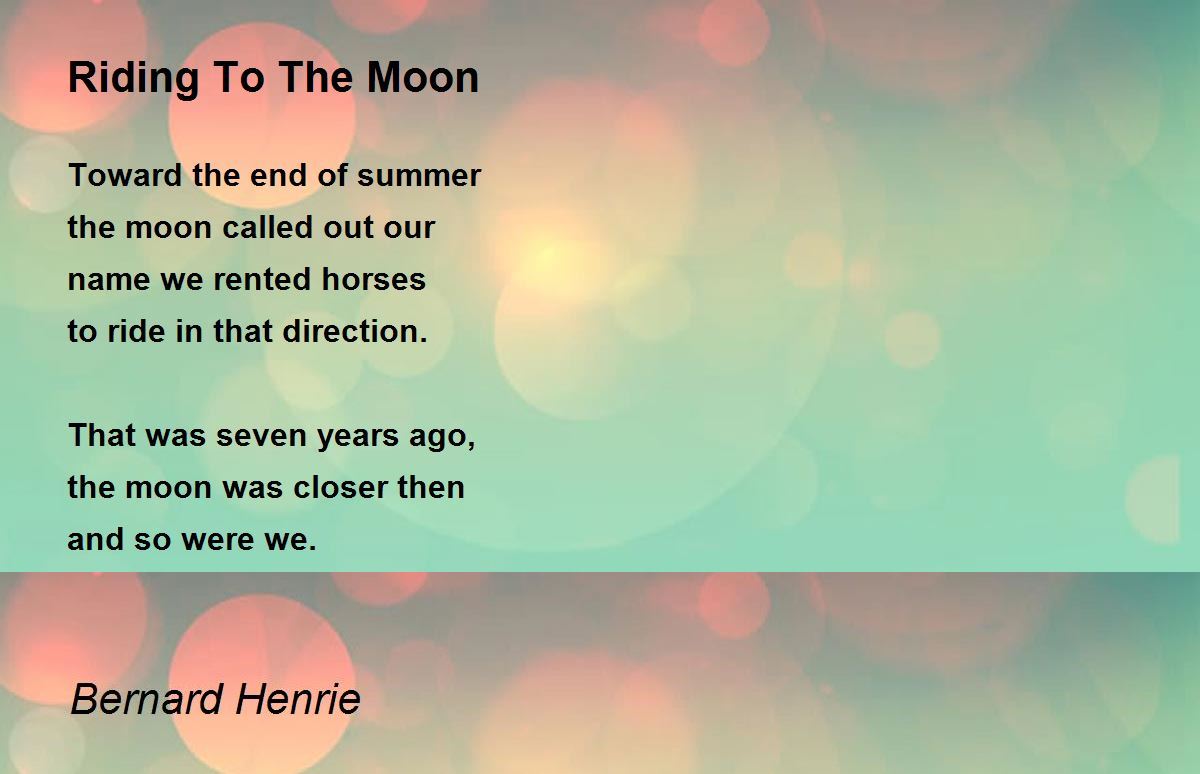 Riding To The Moon

Toward the end of summer
the moon called out our
name we rented horses
to ride in that direction.

That was seven years ago,
the moon was closer then
and so were we.

Bernard Henrie